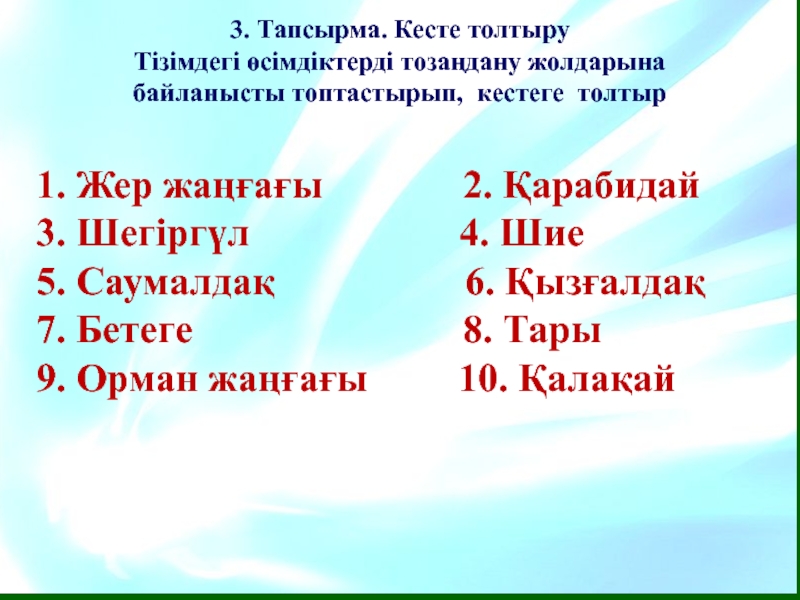 3. Тапсырма. Кесте толтыру
Тізімдегі өсімдіктерді тозаңдану жолдарына байланысты топтастырып, кестеге толтыр

1. Жер жаңғағы
2. Қарабидай
3. Шегіргүл
4. Шие
5. Саумалдақ
6. Қызғалдақ
7. Бетеге
8. Тары
9. Орман жаңғағы
10. Қалақай